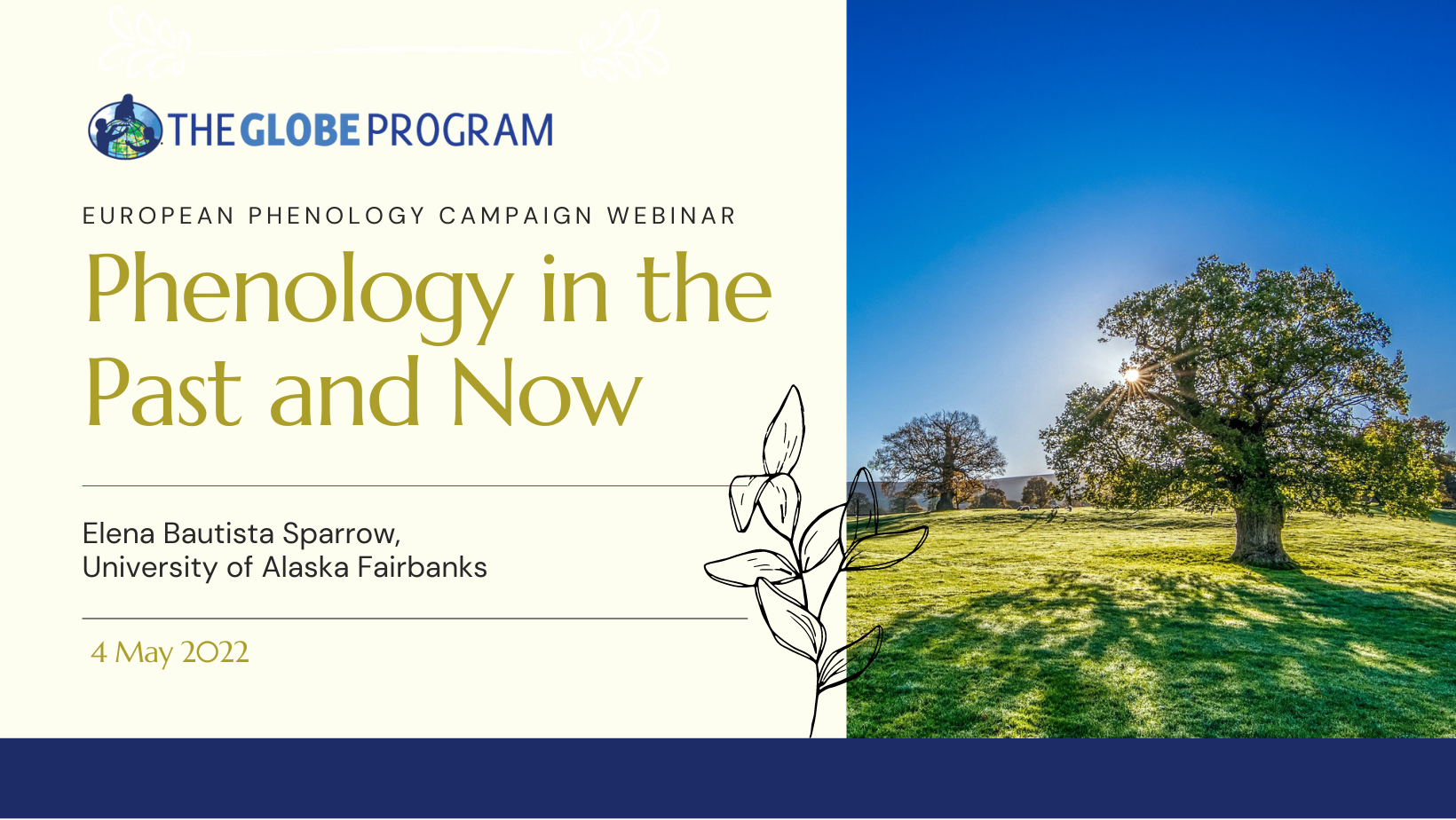 THE GLOBE PROGRAM

EUROPEAN PHENOLOGY CAMPAIGN WEBINAR

Phenology in the Past and Now

Elena Bautista Sparrow,
University of Alaska Fairbanks

4 May 2022